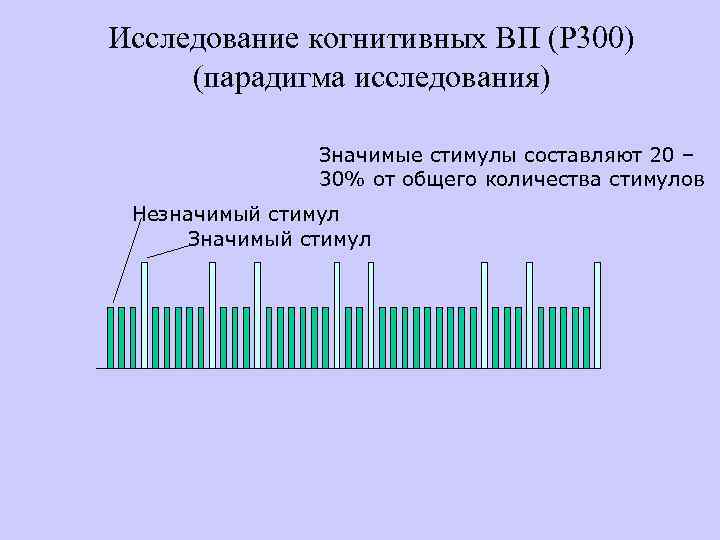 Исследование когнитивных ВП (Р300)
(парадигма исследования)

Значимые стимулы составляют 20 – 30% от общего количества стимулов

Незначимый стимул

Значимый стимул